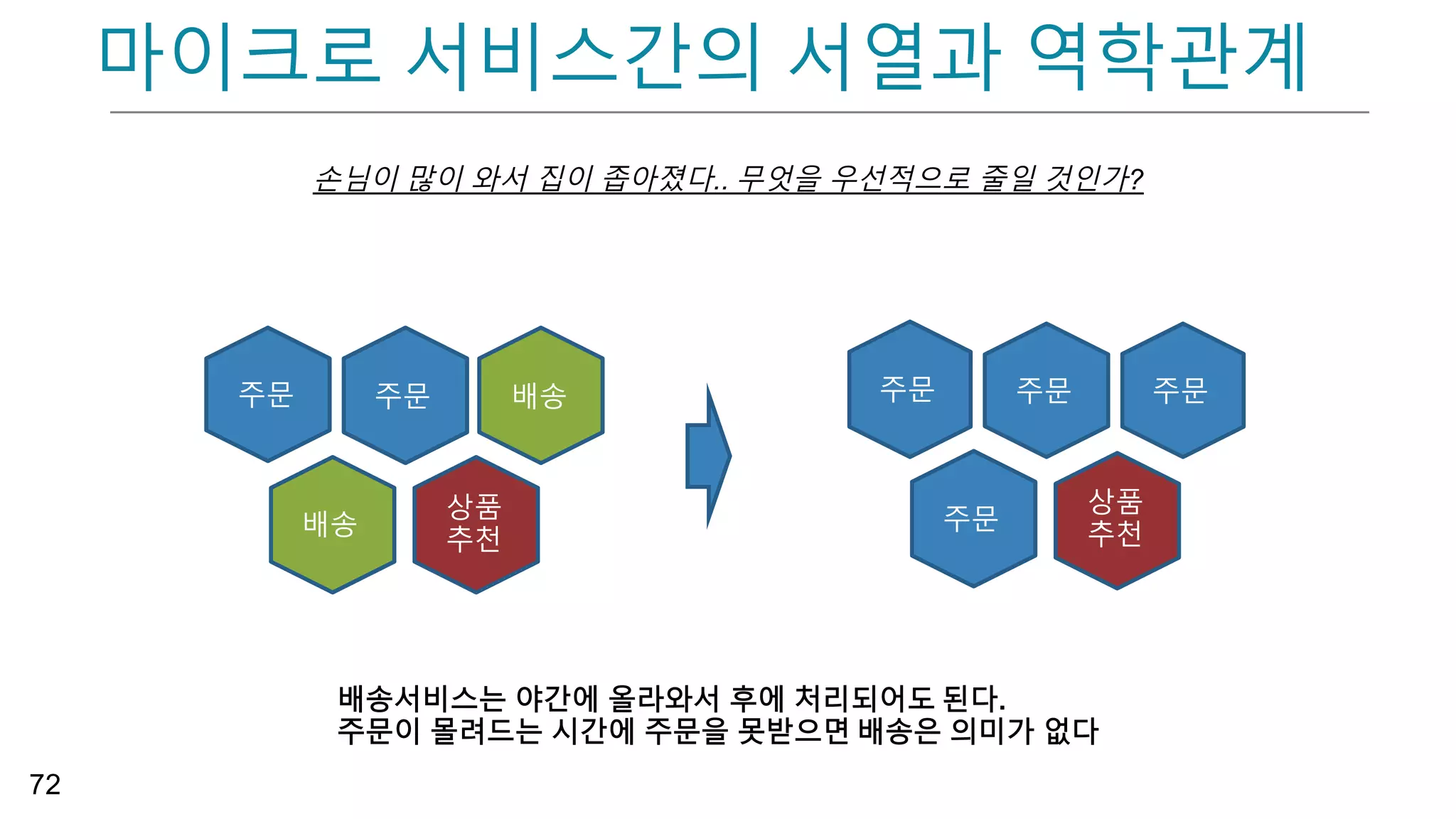 마이크로 서비스간의 서열과 역학관계

손님이 많이 와서 집이 좁아졌다.. 무엇을 우선적으로 줄일 것인가?

주문

주문

배송

배송

상품 추천

주문

주문

주문

주문

상품 추천

배송서비스는 야간에 올라와서 후에 처리되어도 된다.
주문이 몰려드는 시간에 주문을 못받으면 배송은 의미가 없다

72